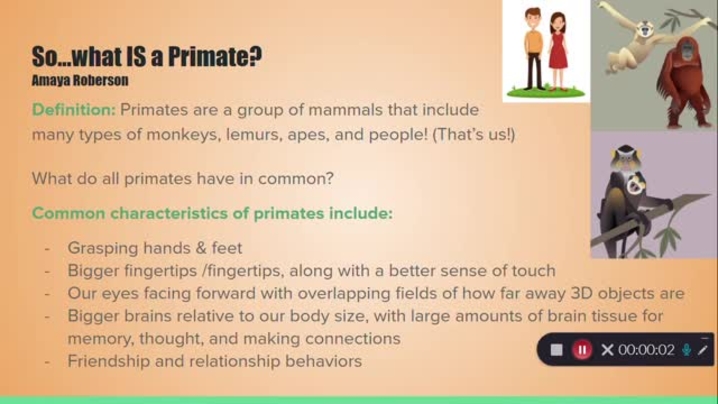 So...what IS a Primate?
Amaya Roberson

Definition: Primates are a group of mammals that include many types of monkeys, lemurs, apes, and people! (That's us!)

What do all primates have in common?

Common characteristics of primates include:

- Grasping hands & feet
- Bigger fingertips /fingertips, along with a better sense of touch
- Our eyes facing forward with overlapping fields of how far away 3D objects are
- Bigger brains relative to our body size, with large amounts of brain tissue for memory, thought, and making connections
- Friendship and relationship behaviors

00:00:02